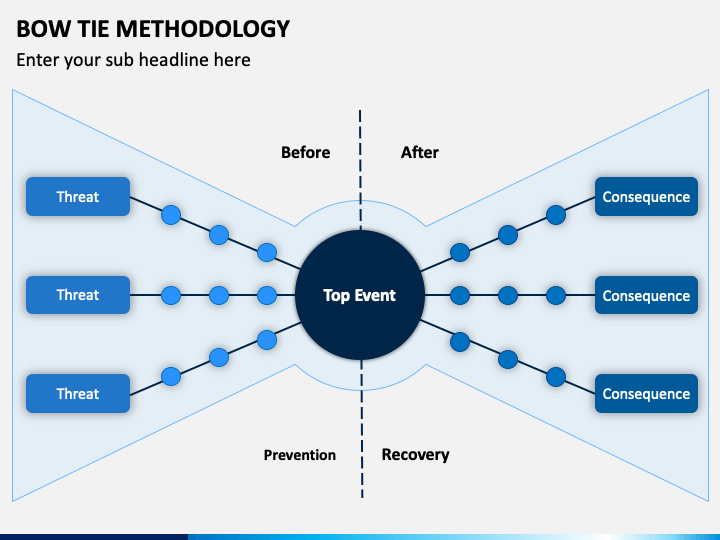 BOW TIE METHODOLOGY

Enter your sub headline here

Before

After

Threat

Threat

Threat

Top Event

Consequence

Consequence

Consequence

Prevention

Recovery